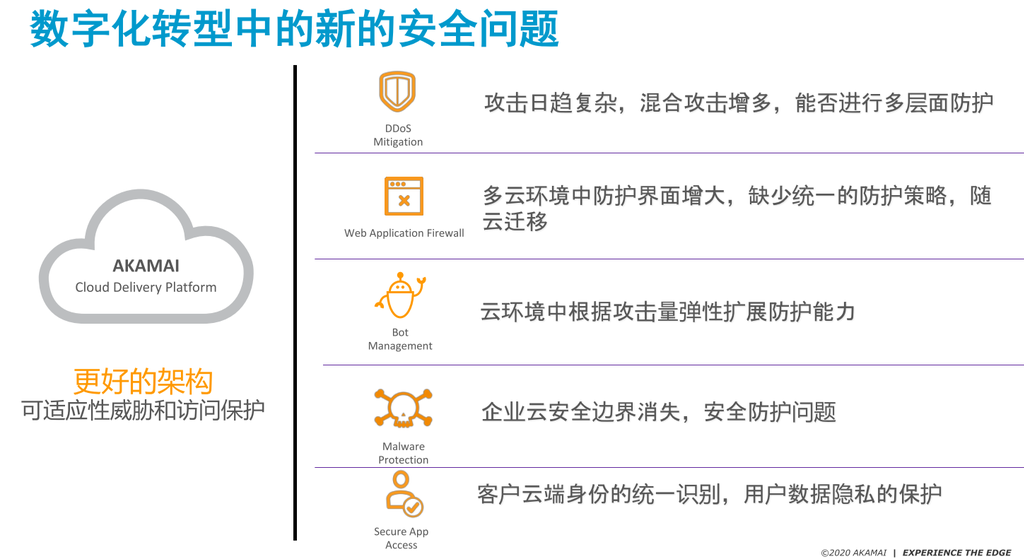 数字化转型中的新的安全问题

AKAMAI
Cloud Delivery Platform

更好的架构
可适应性威胁和访问保护

DDoS
Mitigation

攻击日趋复杂，混合攻击增多，能否进行多层面防护

Web Application Firewall

多云环境中防护界面增大，缺少统一的防护策略，随云迁移

Bot
Management

云环境中根据攻击量弹性扩展防护能力

Malware
Protection

企业云安全边界消失，安全防护问题

Secure App
Access

客户云端身份的统一识别，用户数据隐私的保护

©2020 AKAMAI | EXPERIENCE THE EDGE